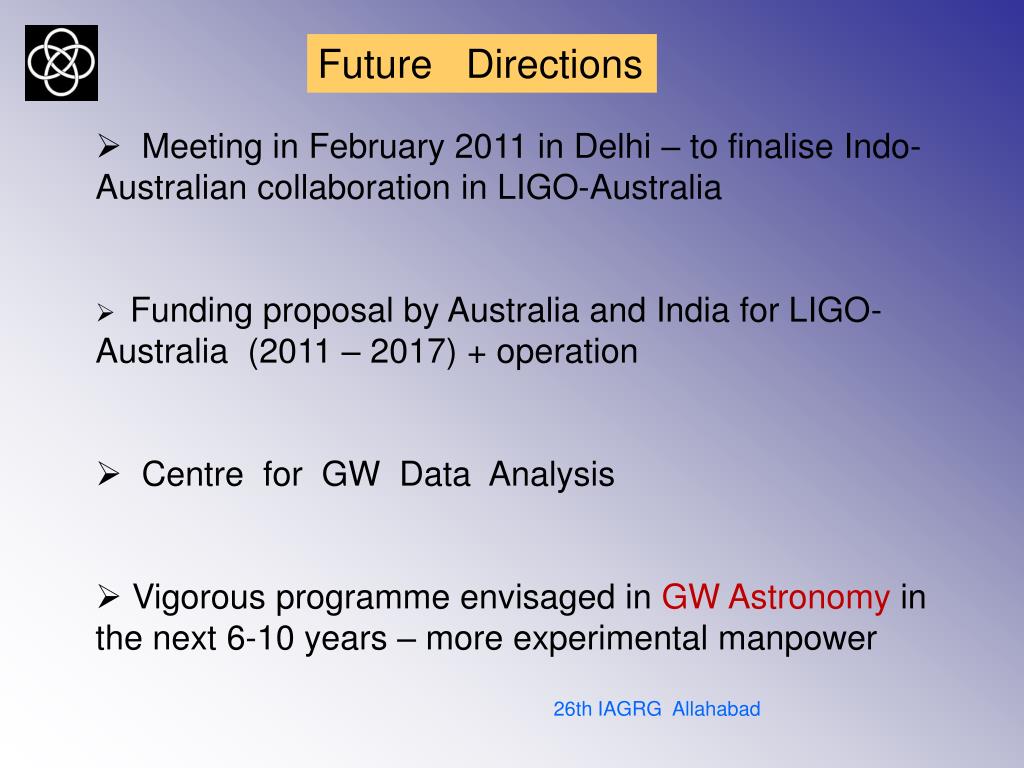 Future Directions

➢ Meeting in February 2011 in Delhi – to finalise Indo-Australian collaboration in LIGO-Australia

➢ Funding proposal by Australia and India for LIGO-Australia (2011 – 2017) + operation

➢ Centre for GW Data Analysis

➢ Vigorous programme envisaged in GW Astronomy in the next 6-10 years – more experimental manpower

26th IAGRG Allahabad